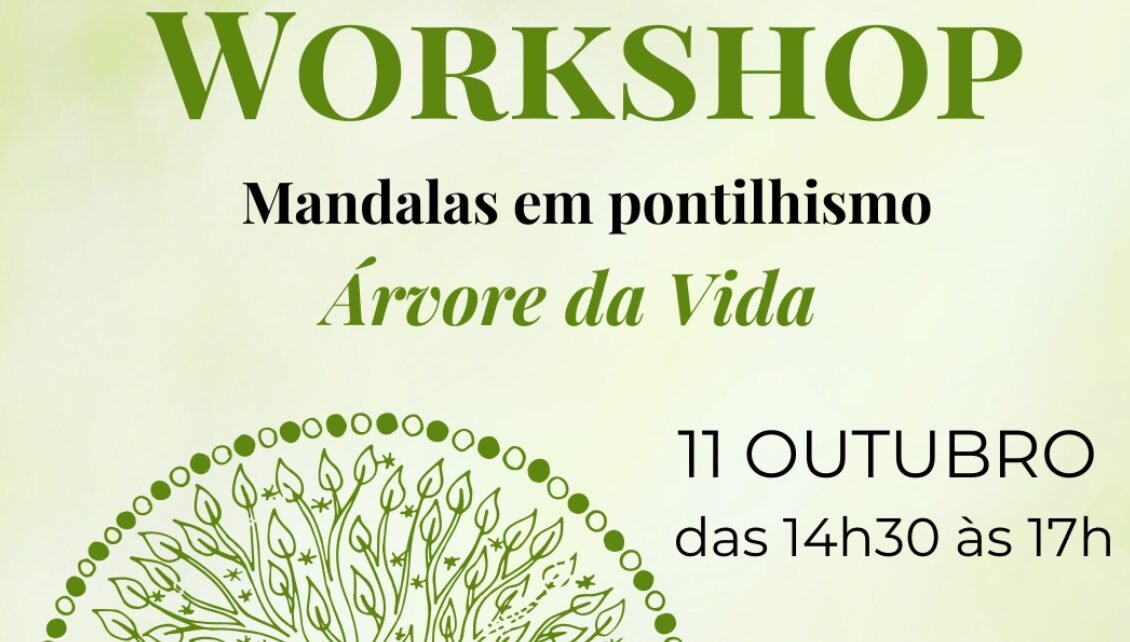 WORKSHOP

Mandalas em pontilhismo

Árvore da Vida

11 OUTUBRO
das 14h30 às 17h